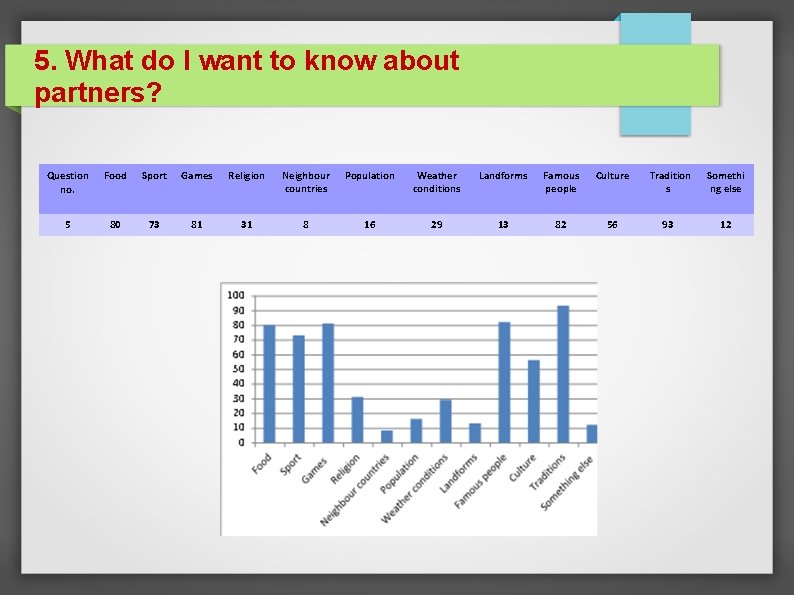 5. What do I want to know about partners?

| Question no. | Food | Sport | Games | Religion | Neighbour countries | Population | Weather conditions | Landforms | Famous people | Culture | Traditions | Something else |
|---|---|---|---|---|---|---|---|---|---|---|---|---|
| 5 | 80 | 73 | 81 | 31 | 8 | 16 | 29 | 13 | 82 | 56 | 93 | 12 |

100
90
80
70
60
50
40
30
20
10
0

Food
Sport
Games
Religion
Neighbour countries
Population
Weather conditions
Landforms
Famous people
Culture
Traditions
Something else